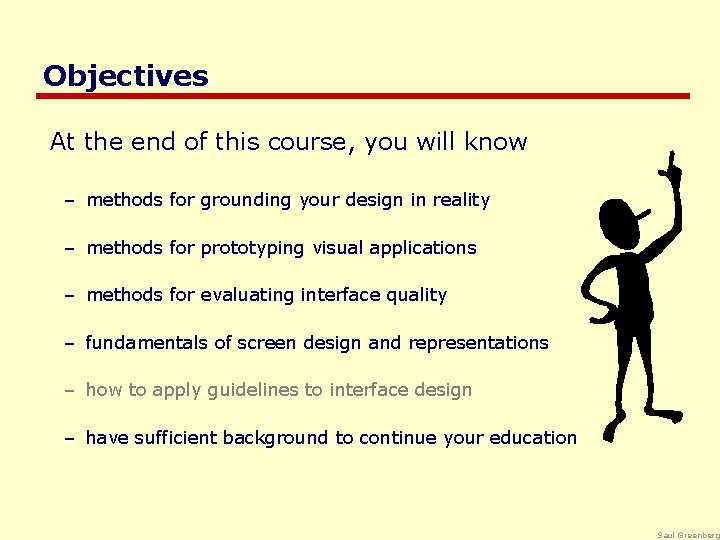 Objectives

At the end of this course, you will know

– methods for grounding your design in reality

– methods for prototyping visual applications

– methods for evaluating interface quality

– fundamentals of screen design and representations

– how to apply guidelines to interface design

– have sufficient background to continue your education

Saul Greenberg